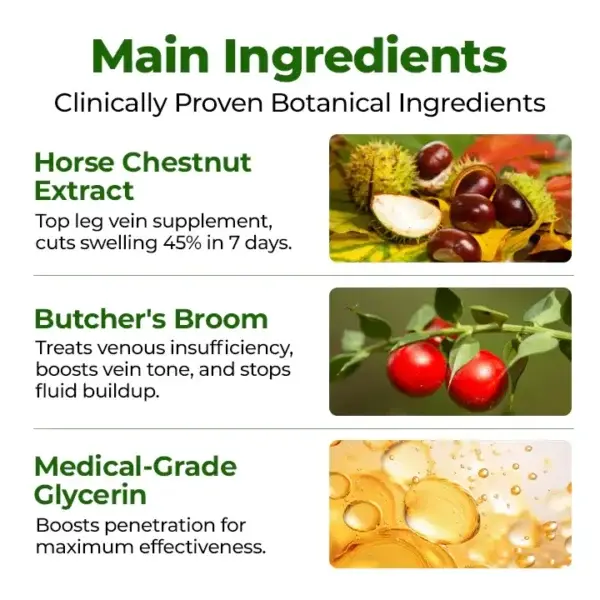 Main Ingredients

Clinically Proven Botanical Ingredients

Horse Chestnut Extract

Top leg vein supplement, cuts swelling 45% in 7 days.

Butcher's Broom

Treats venous insufficiency, boosts vein tone, and stops fluid buildup.

Medical-Grade Glycerin

Boosts penetration for maximum effectiveness.